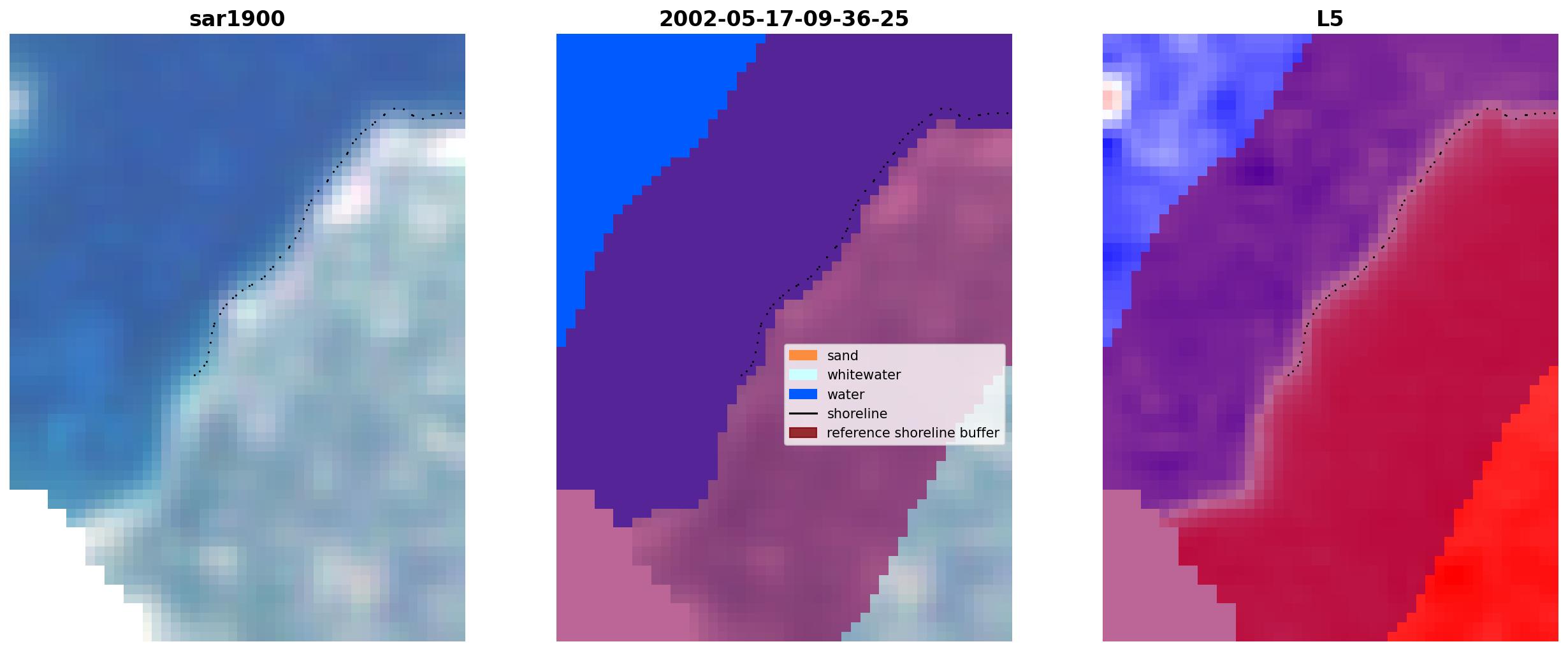 sar1900

2002-05-17-09-36-25

sand
whitewater
water
shoreline
reference shoreline buffer

L5